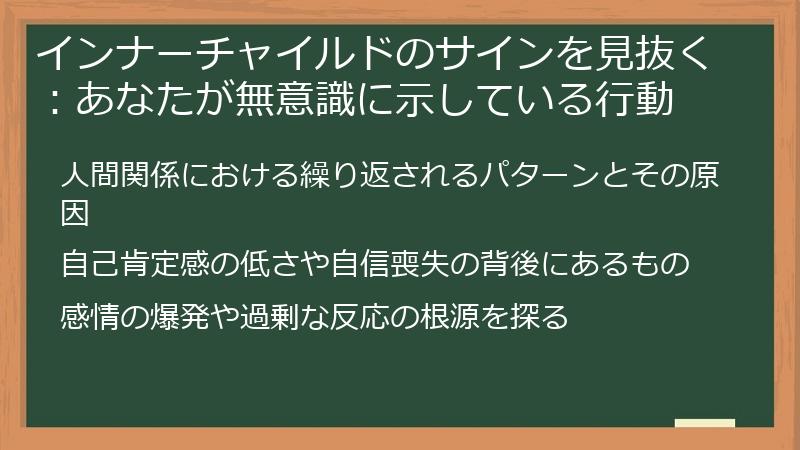 インナーチャイルドのサインを見抜く：あなたが無意識に示している行動

人間関係における繰り返されるパターンとその原因

自己肯定感の低さや自信喪失の背後にあるもの

感情の爆発や過剰な反応の根源を探る